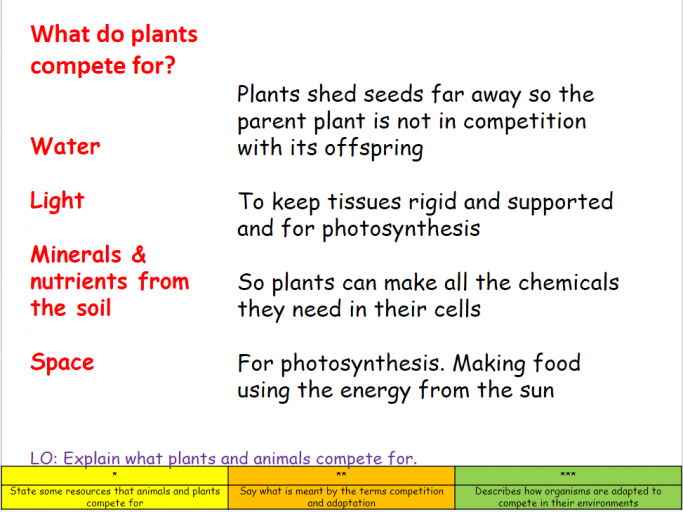 What do plants compete for?

Water

Light

Minerals & nutrients from the soil

Space

Plants shed seeds far away so the parent plant is not in competition with its offspring

To keep tissues rigid and supported and for photosynthesis

So plants can make all the chemicals they need in their cells

For photosynthesis. Making food using the energy from the sun

LO: Explain what plants and animals compete for.

| * | ** | *** |
|---|---|---|
| State some resources that animals and plants compete for | Say what is meant by the terms competition and adaptation | Describes how organisms are adapted to compete in their environments |